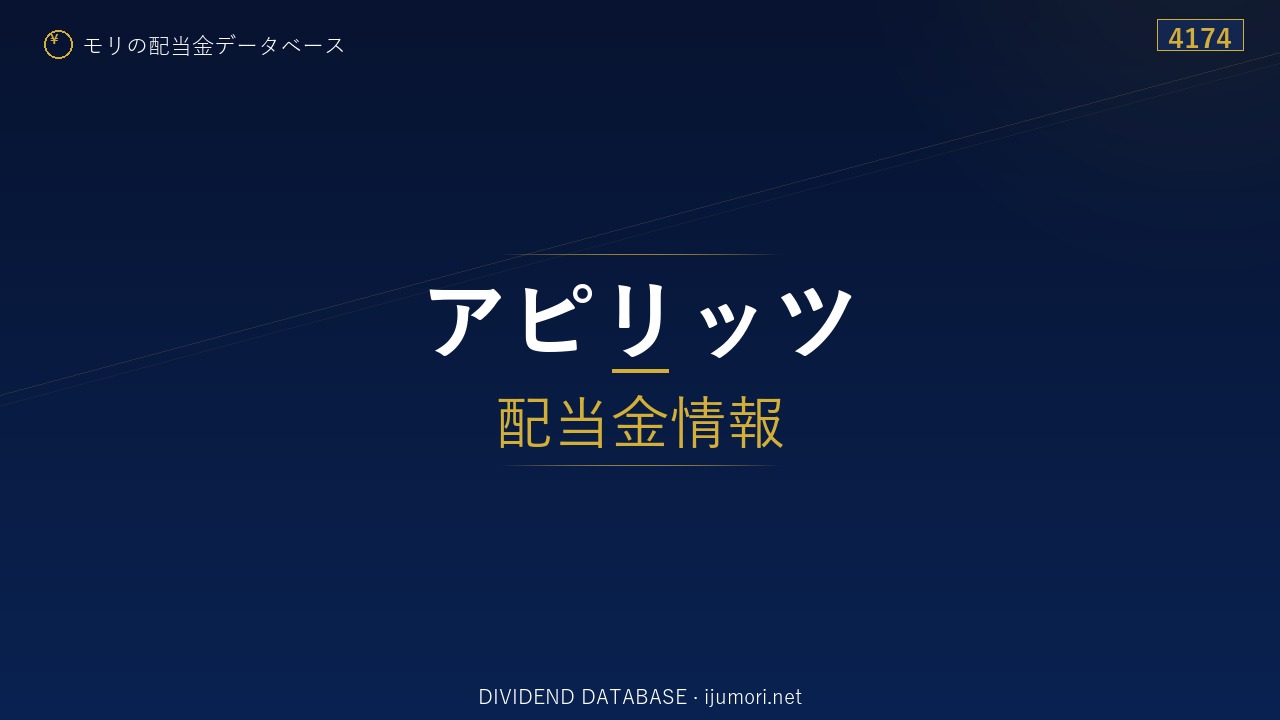 ¥ モリの配当金データベース

4174

アピリッツ
配当金情報

DIVIDEND DATABASE · ijumori.net